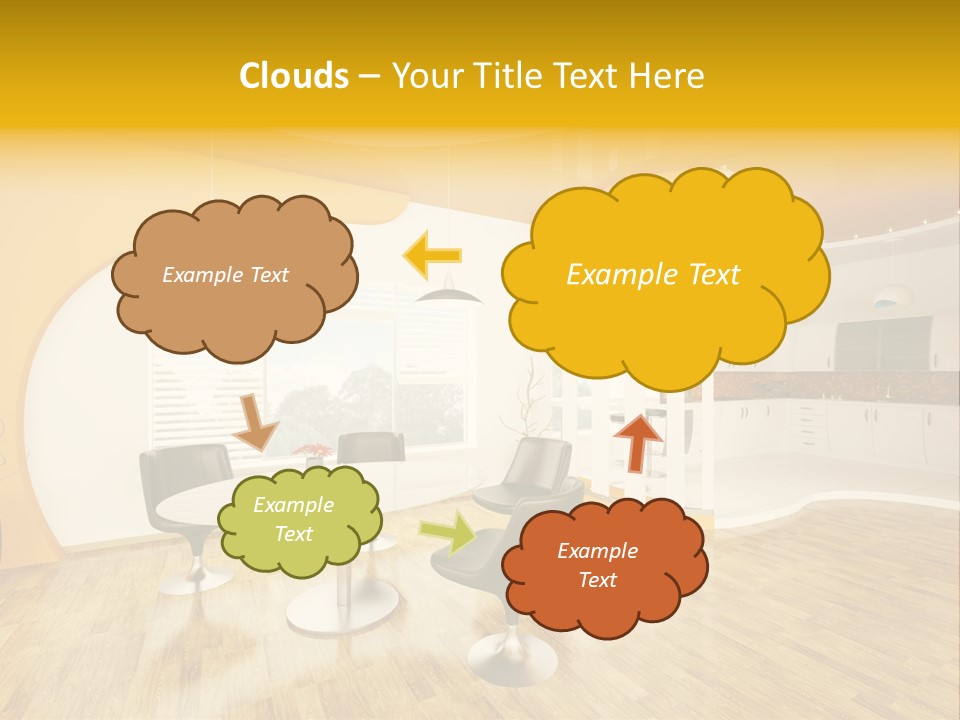 Clouds – Your Title Text Here

Example Text

Example Text

Example Text

Example Text